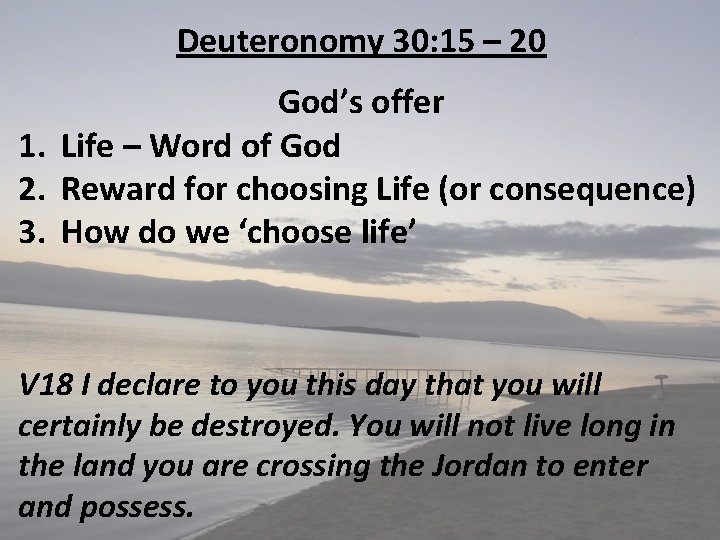 Deuteronomy 30:15 – 20

God’s offer

1. Life – Word of God
2. Reward for choosing Life (or consequence)
3. How do we ‘choose life’

V18 I declare to you this day that you will certainly be destroyed. You will not live long in the land you are crossing the Jordan to enter and possess.